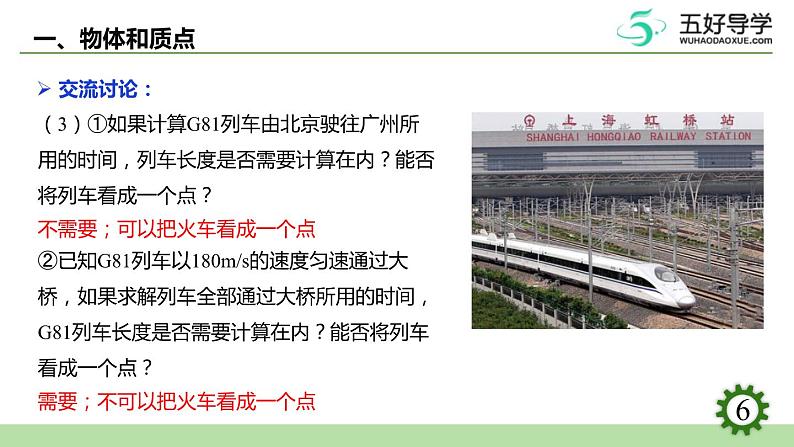 一、物体和质点

五好导学
WUHAODAOXUE.com

➢ 交流讨论：

（3）①如果计算G81列车由北京驶往广州所用的时间，列车长度是否需要计算在内？能否将列车看成一个点？

不需要；可以把火车看成一个点

②已知G81列车以180m/s的速度匀速通过大桥，如果求解列车全部通过大桥所用的时间，G81列车长度是否需要计算在内？能否将列车看成一个点？

需要；不可以把火车看成一个点

上海虹桥站
SHANGHAI HONGQIAO RAILWAY STATION

6